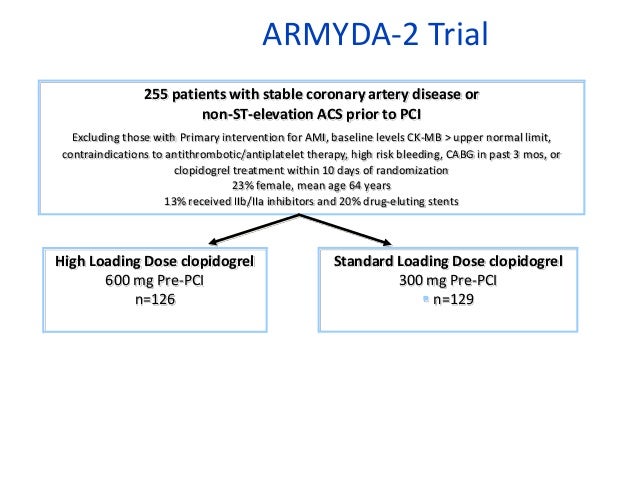 ARMYDA-2 Trial

255 patients with stable coronary artery disease or non-ST-elevation ACS prior to PCI

Excluding those with Primary intervention for AMI, baseline levels CK-MB > upper normal limit, contraindications to antithrombotic/antiplatelet therapy, high risk bleeding, CABG in past 3 mos, or clopidogrel treatment within 10 days of randomization
23% female, mean age 64 years
13% received IIb/IIa inhibitors and 20% drug-eluting stents

High Loading Dose clopidogrel
600 mg Pre-PCI
n=126

Standard Loading Dose clopidogrel
300 mg Pre-PCI
n=129